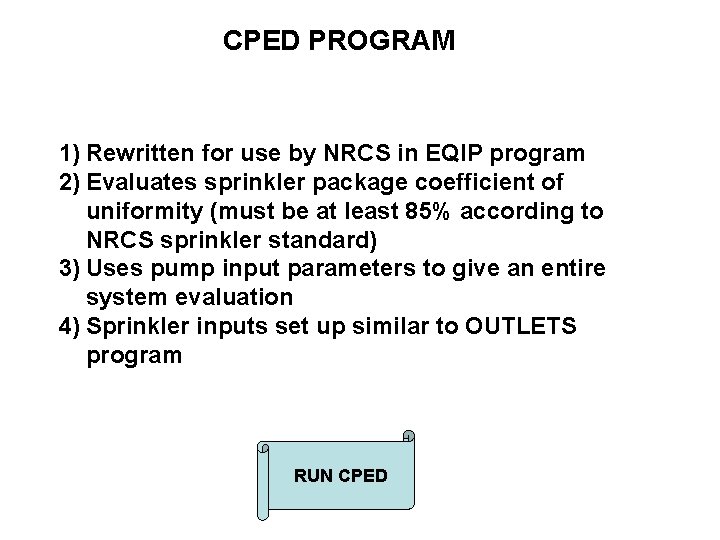 CPED PROGRAM

1) Rewritten for use by NRCS in EQIP program
2) Evaluates sprinkler package coefficient of uniformity (must be at least 85% according to NRCS sprinkler standard)
3) Uses pump input parameters to give an entire system evaluation
4) Sprinkler inputs set up similar to OUTLETS program

RUN CPED